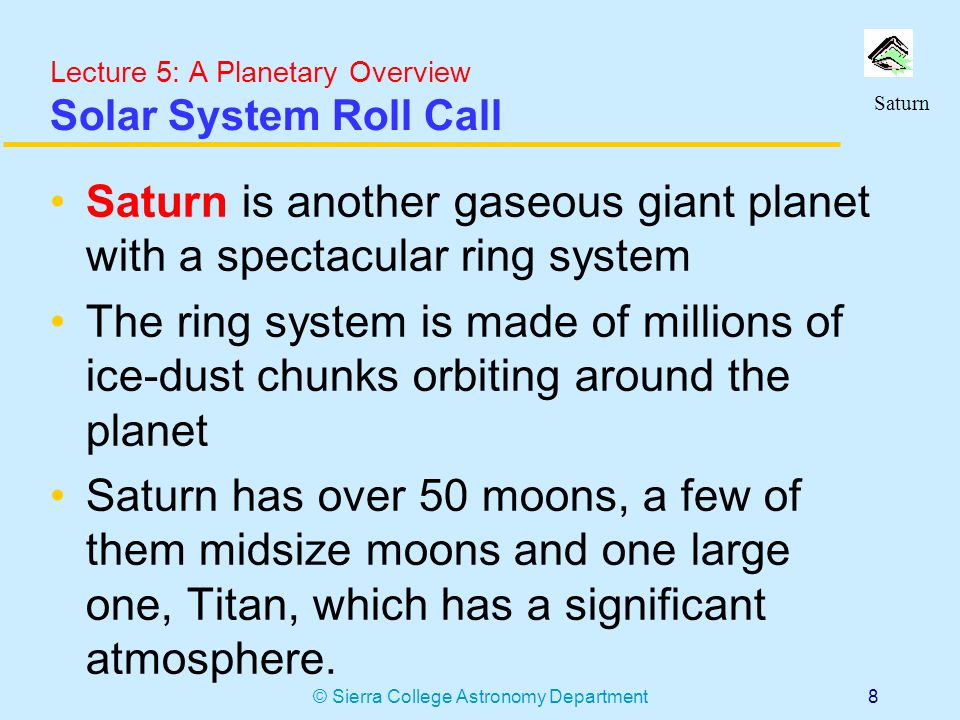 Lecture 5: A Planetary Overview
Solar System Roll Call

Saturn

• Saturn is another gaseous giant planet with a spectacular ring system

• The ring system is made of millions of ice-dust chunks orbiting around the planet

• Saturn has over 50 moons, a few of them midsize moons and one large one, Titan, which has a significant atmosphere.

© Sierra College Astronomy Department

8